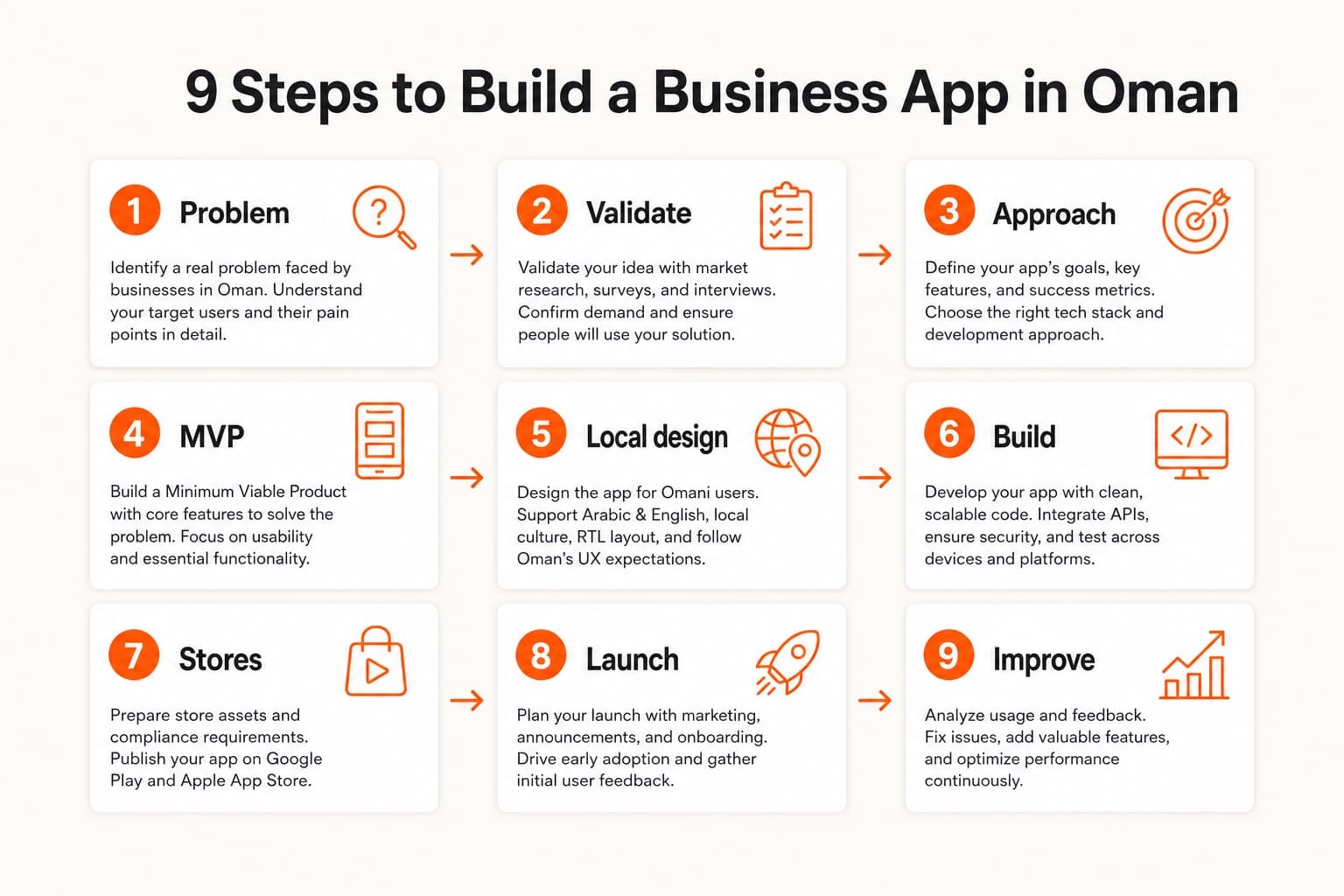 9 Steps to Build a Business App in Oman

1 Problem

Identify a real problem faced by businesses in Oman. Understand your target users and their pain points in detail.

2 Validate

Validate your idea with market research, surveys, and interviews. Confirm demand and ensure people will use your solution.

3 Approach

Define your app's goals, key features, and success metrics. Choose the right tech stack and development approach.

4 MVP

Build a Minimum Viable Product with core features to solve the problem. Focus on usability and essential functionality.

5 Local design

Design the app for Omani users. Support Arabic & English, local culture, RTL layout, and follow Oman's UX expectations.

6 Build

</>

Develop your app with clean, scalable code. Integrate APIs, ensure security, and test across devices and platforms.

7 Stores

Prepare store assets and compliance requirements. Publish your app on Google Play and Apple App Store.

8 Launch

Plan your launch with marketing, announcements, and onboarding. Drive early adoption and gather initial user feedback.

9 Improve

Analyze usage and feedback. Fix issues, add valuable features, and optimize performance continuously.